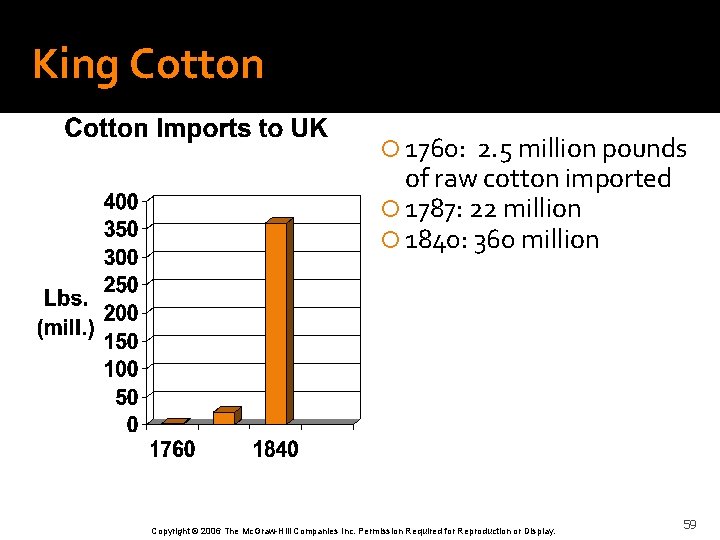 King Cotton

Cotton Imports to UK

Lbs. (mill.)

400
350
300
250
200
150
100
50
0

1760 1840

1760: 2.5 million pounds of raw cotton imported
1787: 22 million
1840: 360 million

Copyright © 2006 The McGraw-Hill Companies Inc. Permission Required for Reproduction or Display.

59